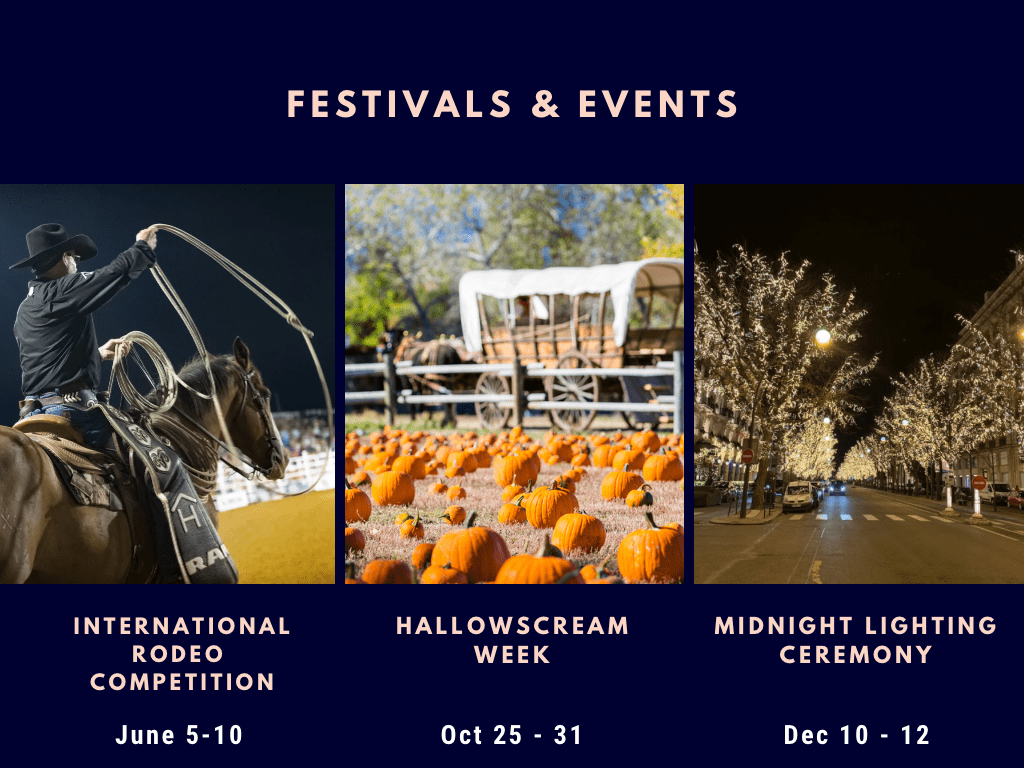 FESTIVALS & EVENTS

INTERNATIONAL RODEO COMPETITION

June 5-10

HALLOWSCREAM WEEK

Oct 25 - 31

MIDNIGHT LIGHTING CEREMONY

Dec 10 - 12